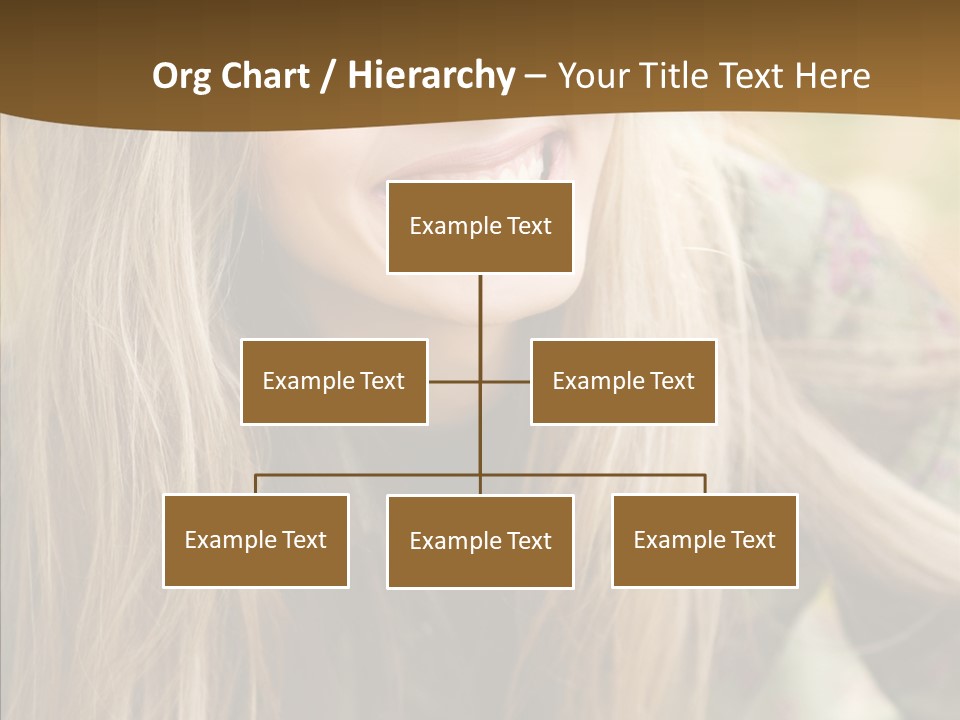 Org Chart / Hierarchy – Your Title Text Here

Example Text

Example Text

Example Text

Example Text

Example Text

Example Text